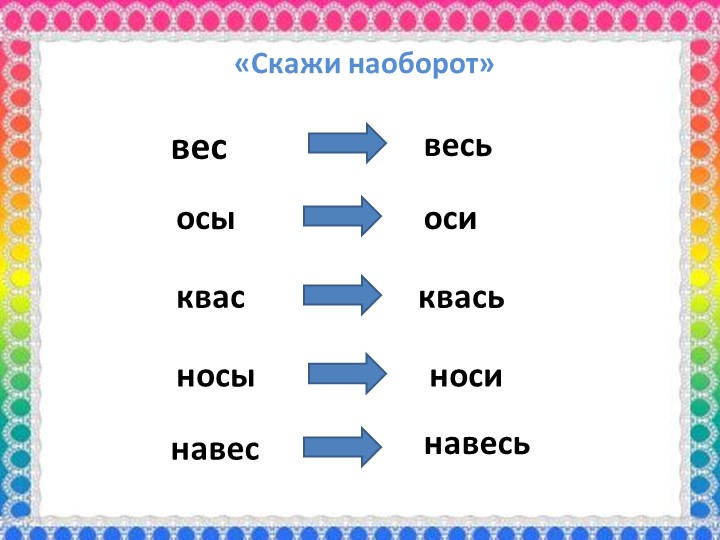 «Скажи наоборот»

вес весь

осы оси

квас квась

носы носи

навес навесь